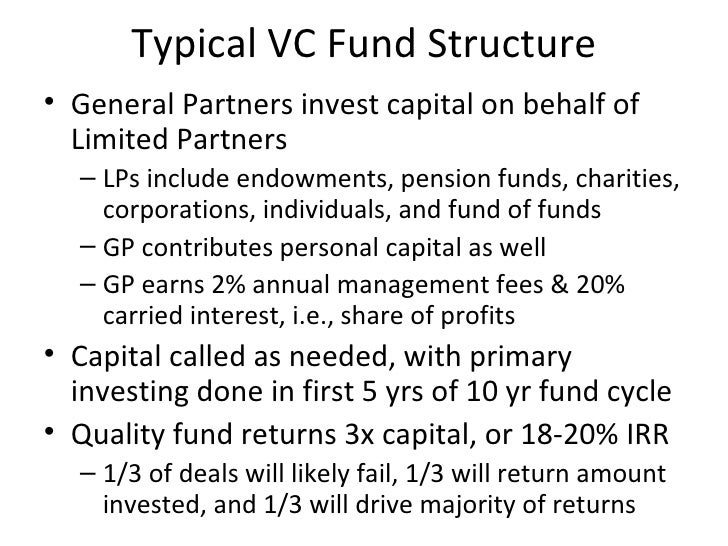 Typical VC Fund Structure

• General Partners invest capital on behalf of Limited Partners

– LPs include endowments, pension funds, charities, corporations, individuals, and fund of funds

– GP contributes personal capital as well

– GP earns 2% annual management fees & 20% carried interest, i.e., share of profits

• Capital called as needed, with primary investing done in first 5 yrs of 10 yr fund cycle

• Quality fund returns 3x capital, or 18-20% IRR

– 1/3 of deals will likely fail, 1/3 will return amount invested, and 1/3 will drive majority of returns